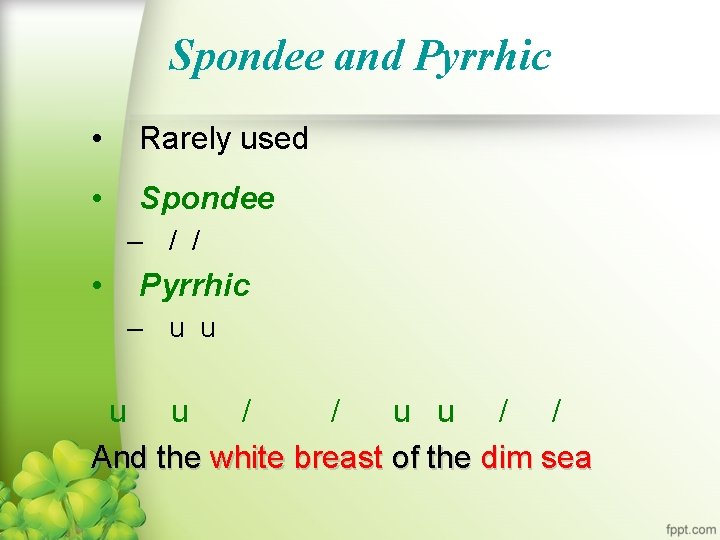 Spondee and Pyrrhic

• Rarely used

• Spondee
– / /

• Pyrrhic
– u u

u u / / u u / /
And the white breast of the dim sea

fppt.com